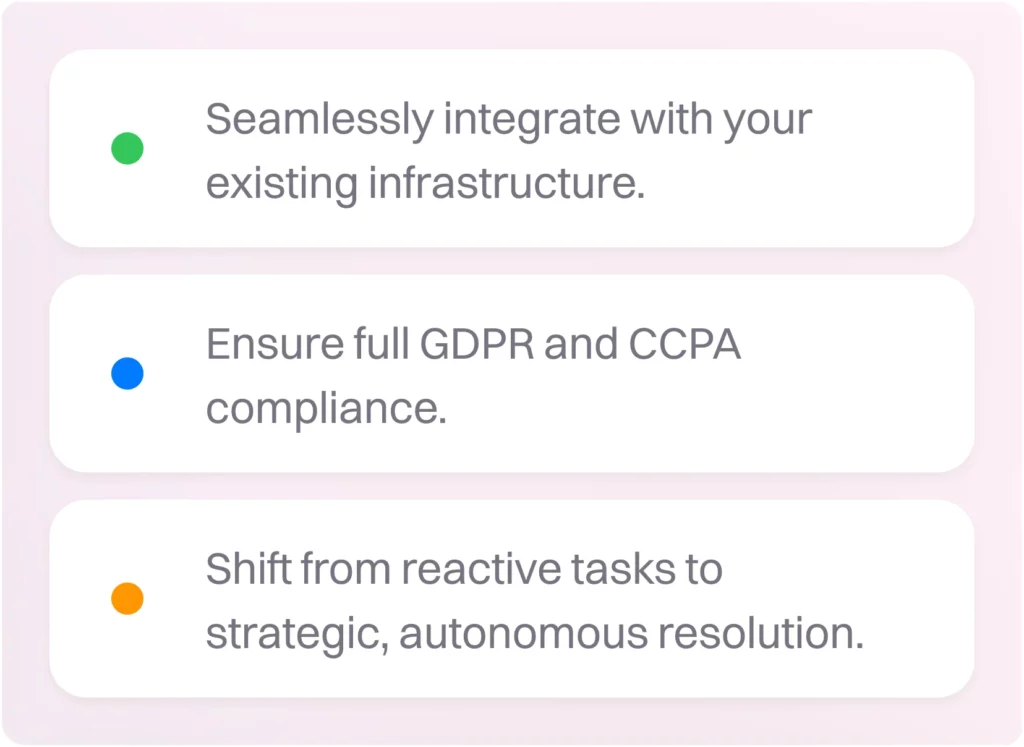 Seamlessly integrate with your existing infrastructure.

Ensure full GDPR and CCPA compliance.

Shift from reactive tasks to strategic, autonomous resolution.